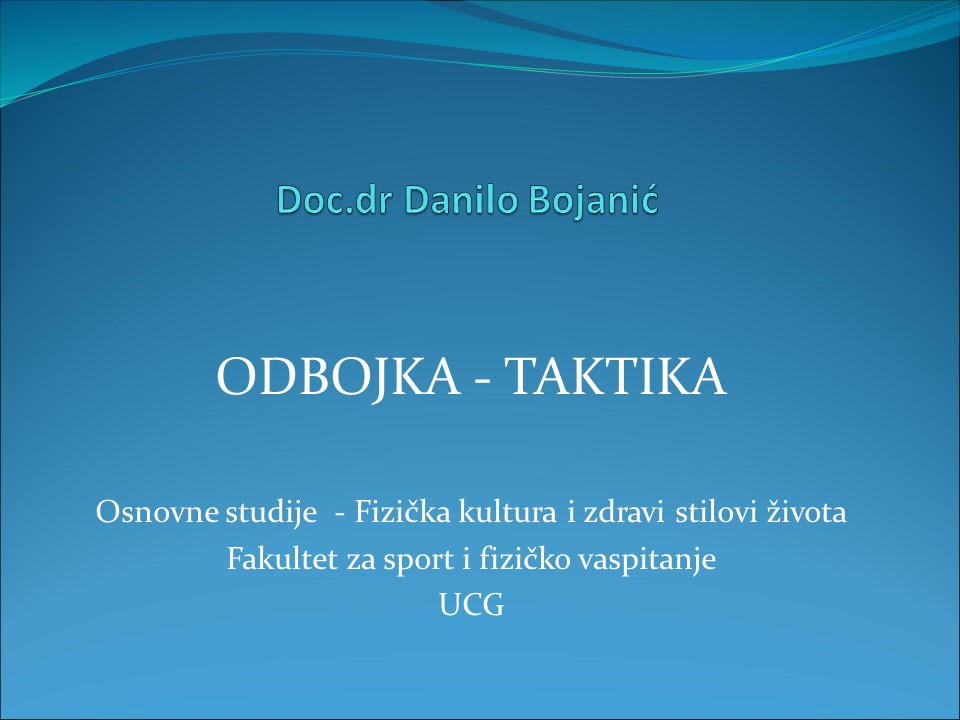 Doc.dr Danilo Bojanić

ODBOJKA - TAKTIKA

Osnovne studije - Fizička kultura i zdravi stilovi života
Fakultet za sport i fizičko vaspitanje
UCG